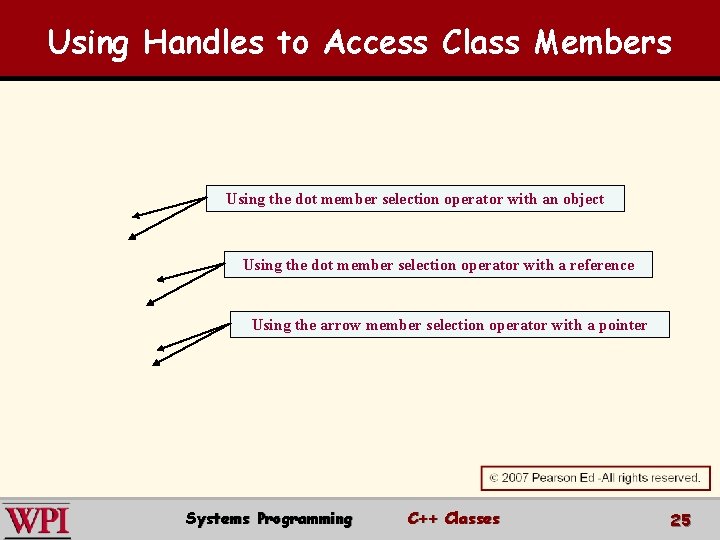 Using Handles to Access Class Members

Using the dot member selection operator with an object

Using the dot member selection operator with a reference

Using the arrow member selection operator with a pointer

© 2007 Pearson Ed -All rights reserved.

WPI

Systems Programming

C++ Classes

25